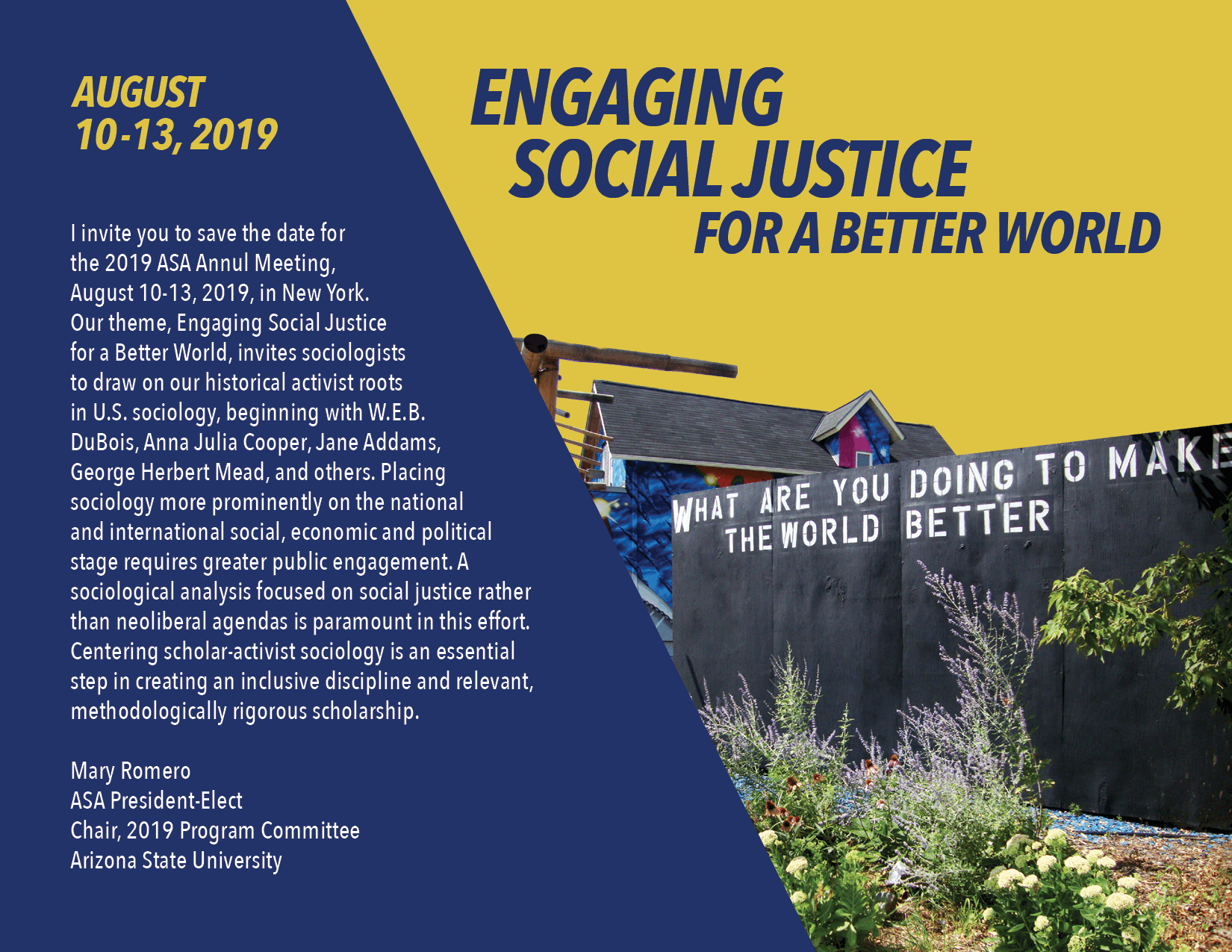 AUGUST
10-13, 2019

ENGAGING
SOCIAL JUSTICE
FOR A BETTER WORLD

I invite you to save the date for the 2019 ASA Annul Meeting, August 10-13, 2019, in New York. Our theme, Engaging Social Justice for a Better World, invites sociologists to draw on our historical activist roots in U.S. sociology, beginning with W.E.B. DuBois, Anna Julia Cooper, Jane Addams, George Herbert Mead, and others. Placing sociology more prominently on the national and international social, economic and political stage requires greater public engagement. A sociological analysis focused on social justice rather than neoliberal agendas is paramount in this effort. Centering scholar-activist sociology is an essential step in creating an inclusive discipline and relevant, methodologically rigorous scholarship.

Mary Romero
ASA President-Elect
Chair, 2019 Program Committee
Arizona State University

WHAT ARE YOU DOING TO MAKE
THE WORLD BETTER